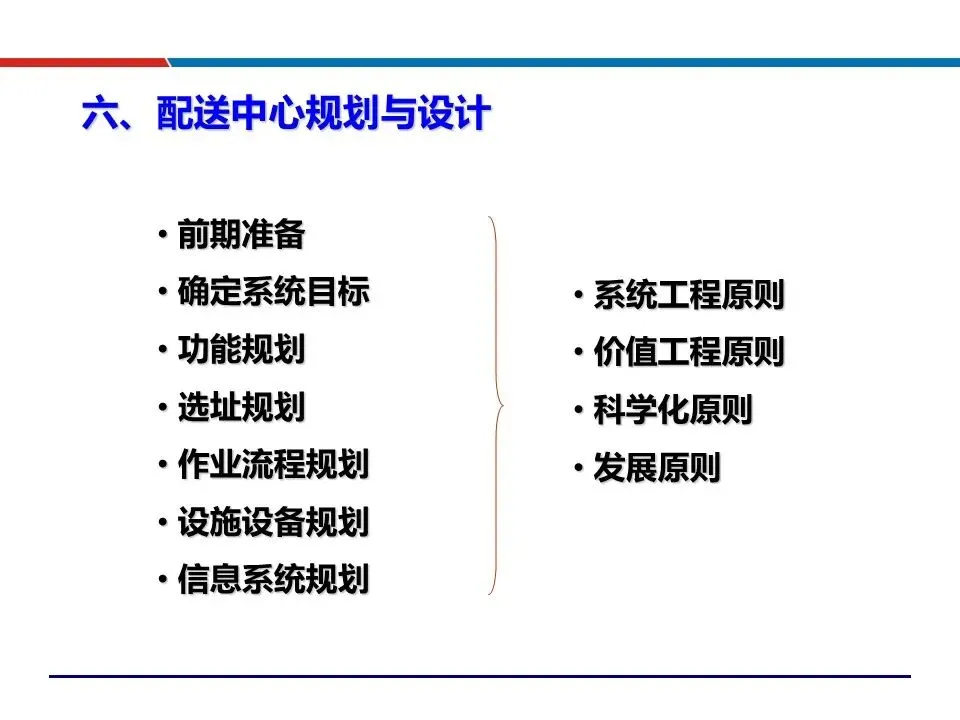 六、配送中心规划与设计

• 前期准备
• 确定系统目标
• 功能规划
• 选址规划
• 作业流程规划
• 设施设备规划
• 信息系统规划

• 系统工程原则
• 价值工程原则
• 科学化原则
• 发展原则